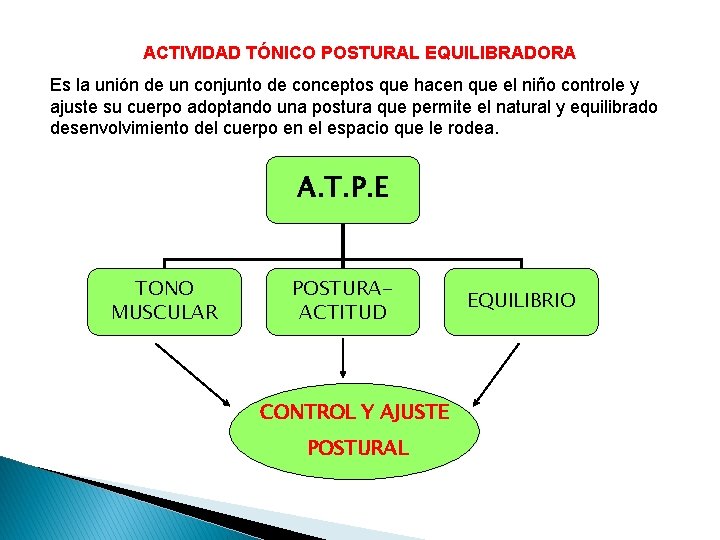 ACTIVIDAD TÓNICO POSTURAL EQUILIBRADORA

Es la unión de un conjunto de conceptos que hacen que el niño controle y ajuste su cuerpo adoptando una postura que permite el natural y equilibrado desenvolvimiento del cuerpo en el espacio que le rodea.

A.T.P.E

TONO MUSCULAR

POSTURA-ACTITUD

EQUILIBRIO

CONTROL Y AJUSTE POSTURAL